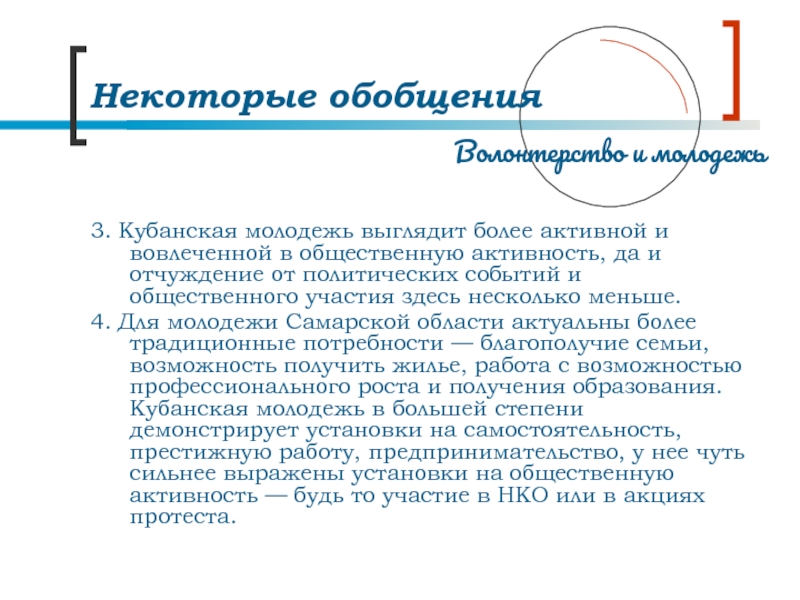 Некоторые обобщения

Волонтерство и молодежь

3. Кубанская молодежь выглядит более активной и вовлеченной в общественную активность, да и отчуждение от политических событий и общественного участия здесь несколько меньше.

4. Для молодежи Самарской области актуальны более традиционные потребности — благополучие семьи, возможность получить жилье, работа с возможностью профессионального роста и получения образования. Кубанская молодежь в большей степени демонстрирует установки на самостоятельность, престижную работу, предпринимательство, у нее чуть сильнее выражены установки на общественную активность — будь то участие в НКО или в акциях протеста.